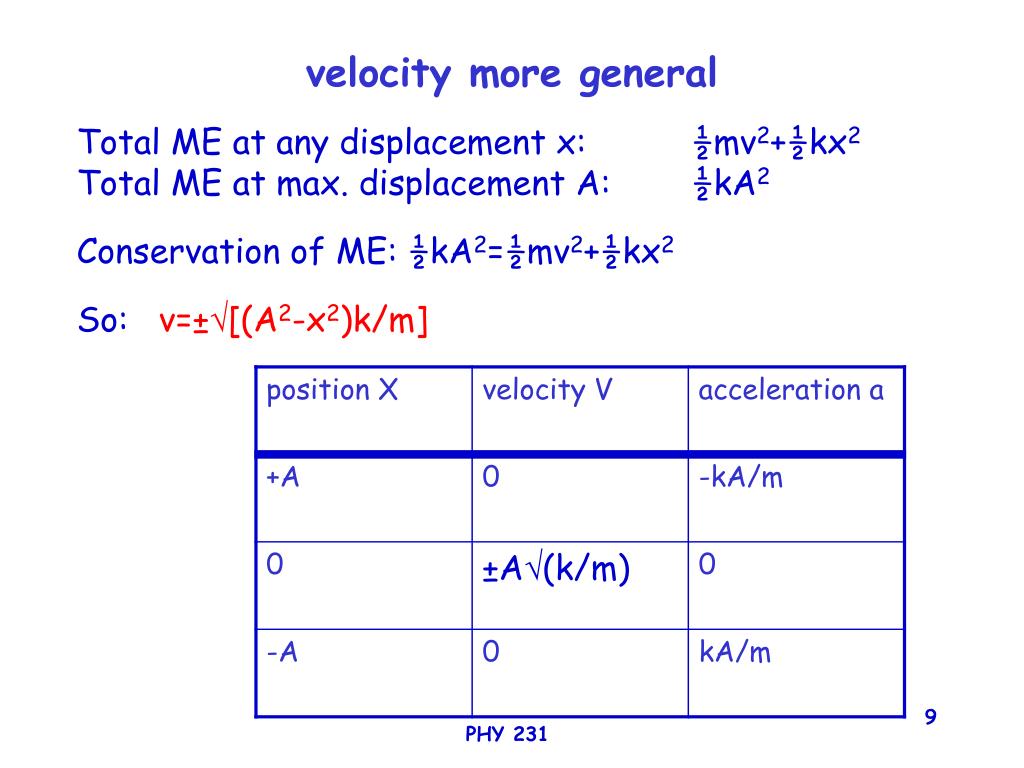 velocity more general

Total ME at any displacement x: $\frac{1}{2}mv^2+\frac{1}{2}kx^2$
Total ME at max. displacement A: $\frac{1}{2}kA^2$

Conservation of ME: $\frac{1}{2}kA^2=\frac{1}{2}mv^2+\frac{1}{2}kx^2$

So: $v=\pm\sqrt{[(A^2-x^2)k/m]}$

| position X | velocity V | acceleration a |
|---|---|---|
| +A | 0 | -kA/m |
| 0 | $\pm A\sqrt{(k/m)}$ | 0 |
| -A | 0 | kA/m |

PHY 231

9